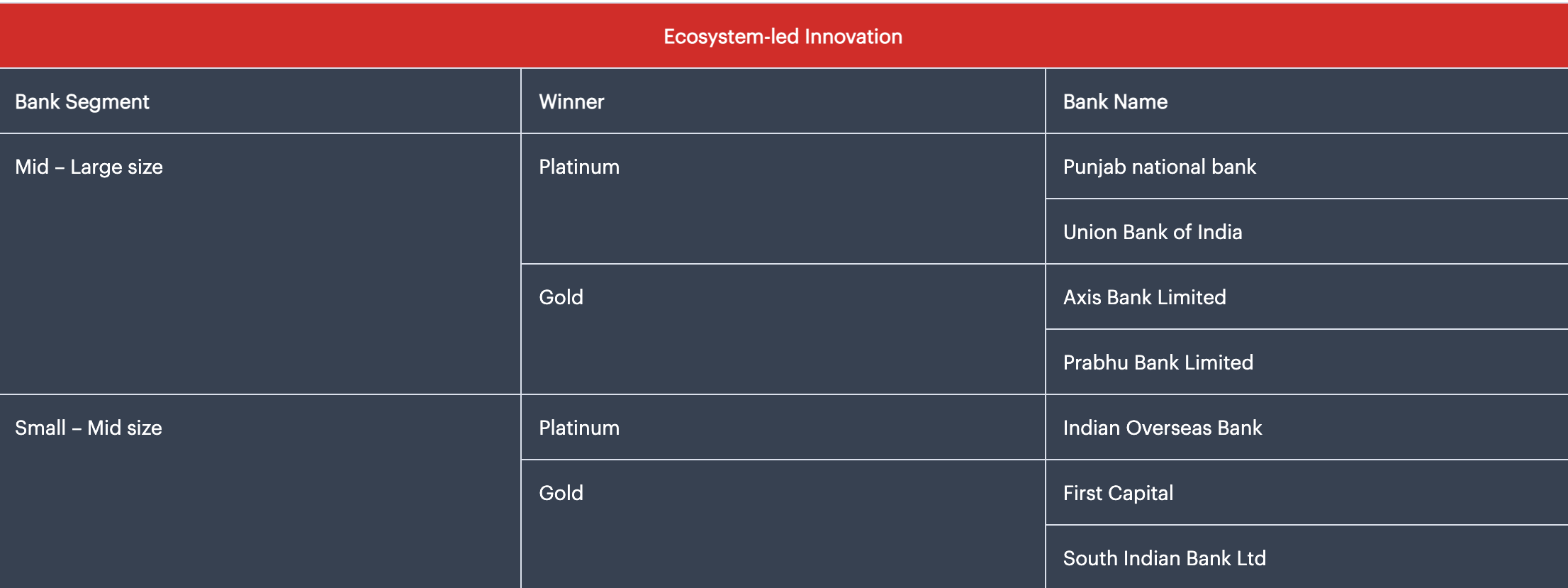 Ecosystem-led Innovation

| Bank Segment | Winner | Bank Name |
|---|---|---|
| Mid – Large size | Platinum | Punjab national bank |
| | | Union Bank of India |
| | Gold | Axis Bank Limited |
| | | Prabhu Bank Limited |
| Small – Mid size | Platinum | Indian Overseas Bank |
| | Gold | First Capital |
| | | South Indian Bank Ltd |